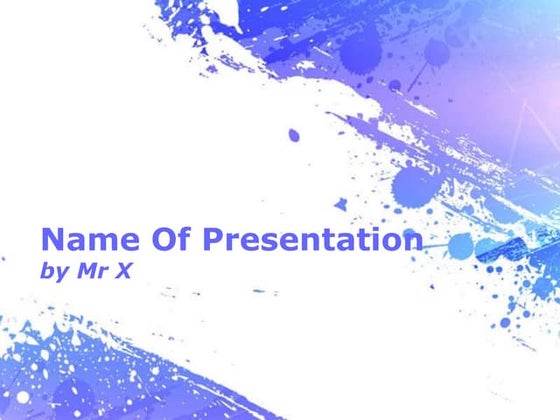 Name Of Presentation
by Mr X